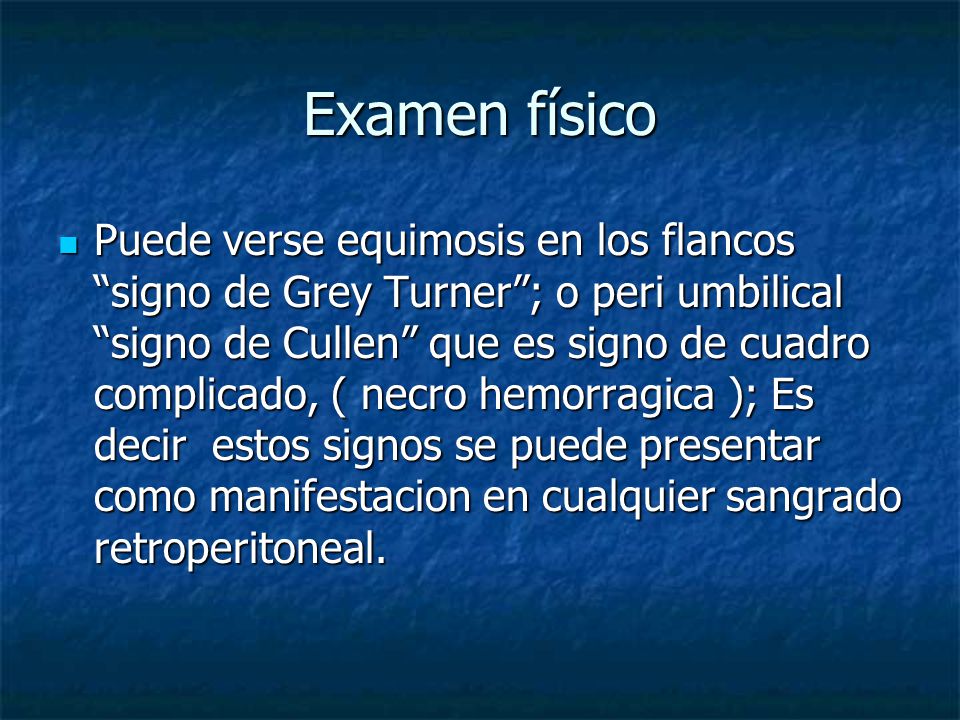 Examen físico

Puede verse equimosis en los flancos “signo de Grey Turner”; o peri umbilical “signo de Cullen” que es signo de cuadro complicado, ( necro hemorragica ); Es decir estos signos se puede presentar como manifestacion en cualquier sangrado retroperitoneal.